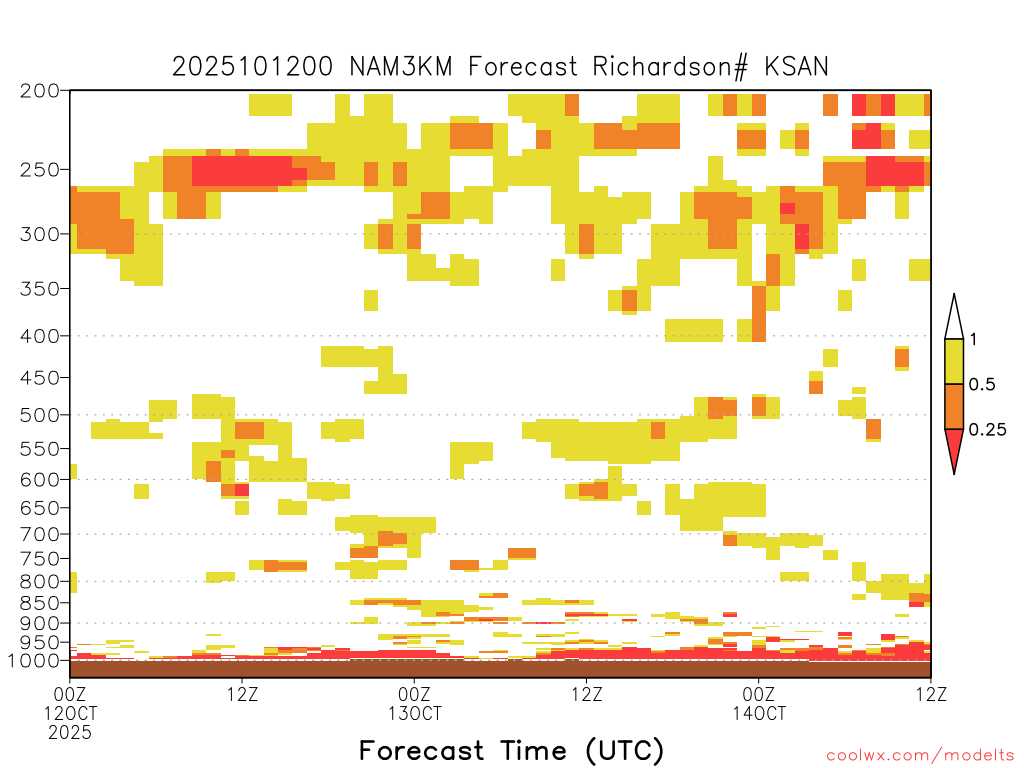 2025101200 NAM3KM Forecast Richardson# KSAN

200
250
300
350
400
450
500
550
600
650
700
750
800
850
900
950
1000

1
0.5
0.25

00Z
12OCT
2025
12Z
00Z
13OCT
12Z
00Z
14OCT
12Z

Forecast Time (UTC)

coolwx.com/modelts